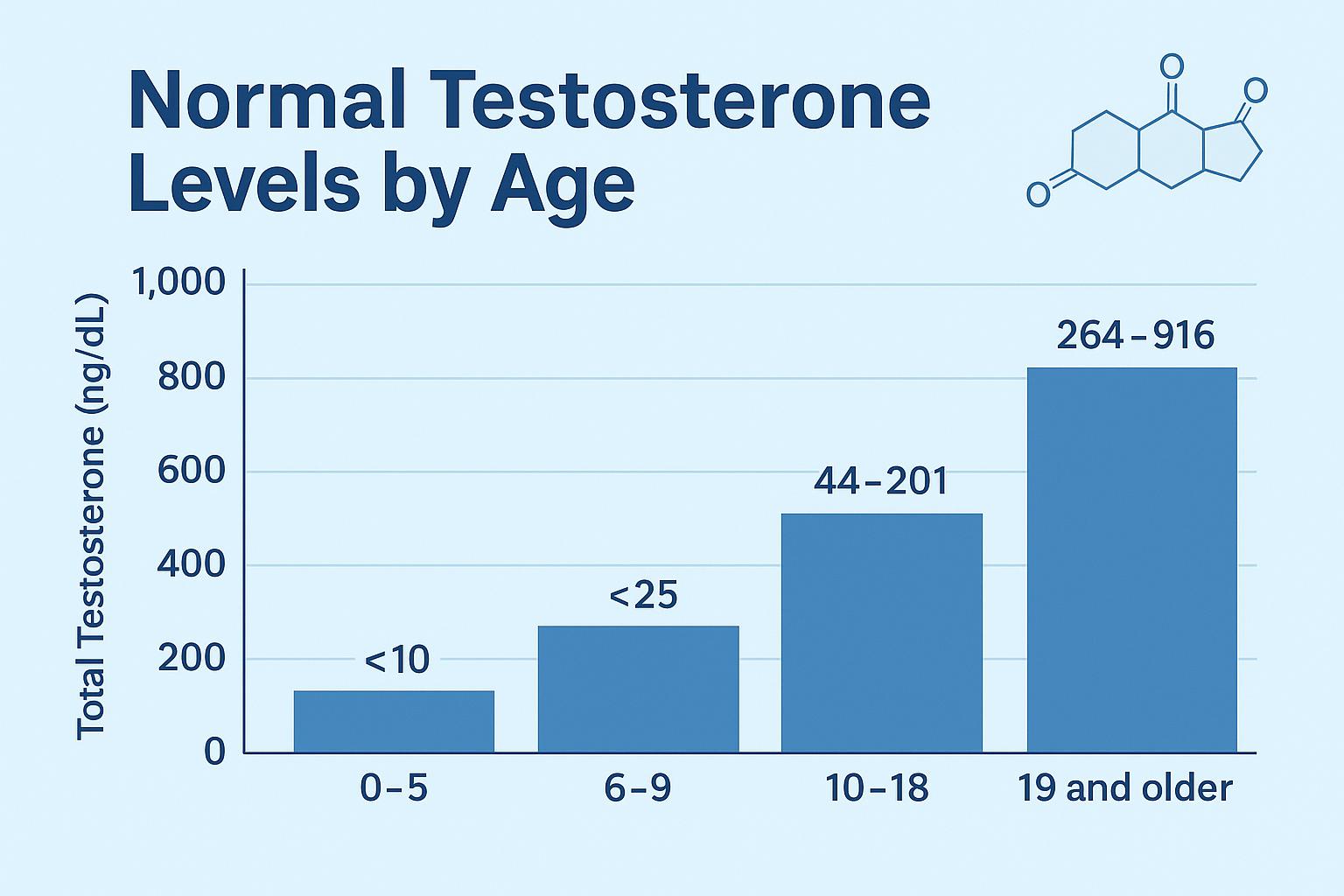 Normal Testosterone Levels by Age

O
O
O

Total Testosterone (ng/dL)

1,000
800
600
400
200
0

<10
<25
44–201
264–916

0–5
6–9
10–18
19 and older